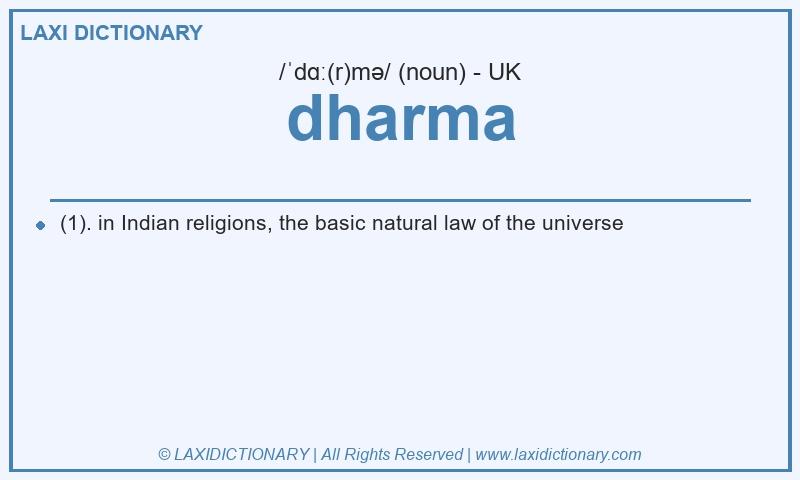 LAXI DICTIONARY

/ˈdɑː(r)mə/ (noun) - UK

dharma

(1). in Indian religions, the basic natural law of the universe

© LAXIDICTIONARY | All Rights Reserved | www.laxidictionary.com